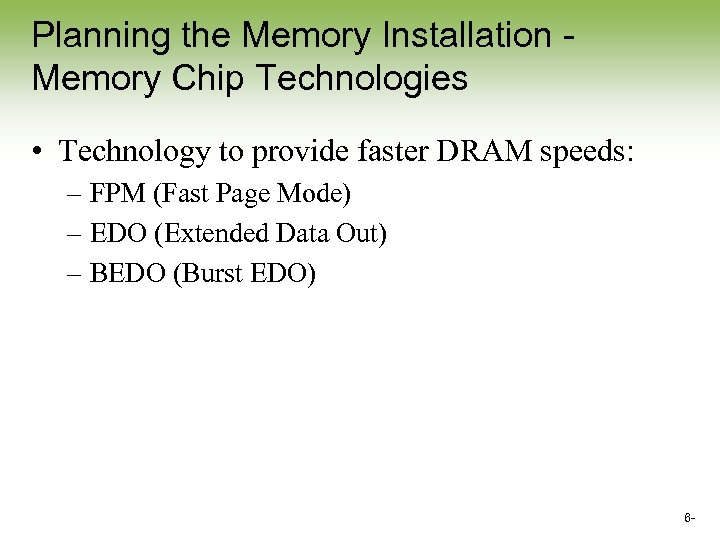 Planning the Memory Installation - Memory Chip Technologies

• Technology to provide faster DRAM speeds:
– FPM (Fast Page Mode)
– EDO (Extended Data Out)
– BEDO (Burst EDO)

6-